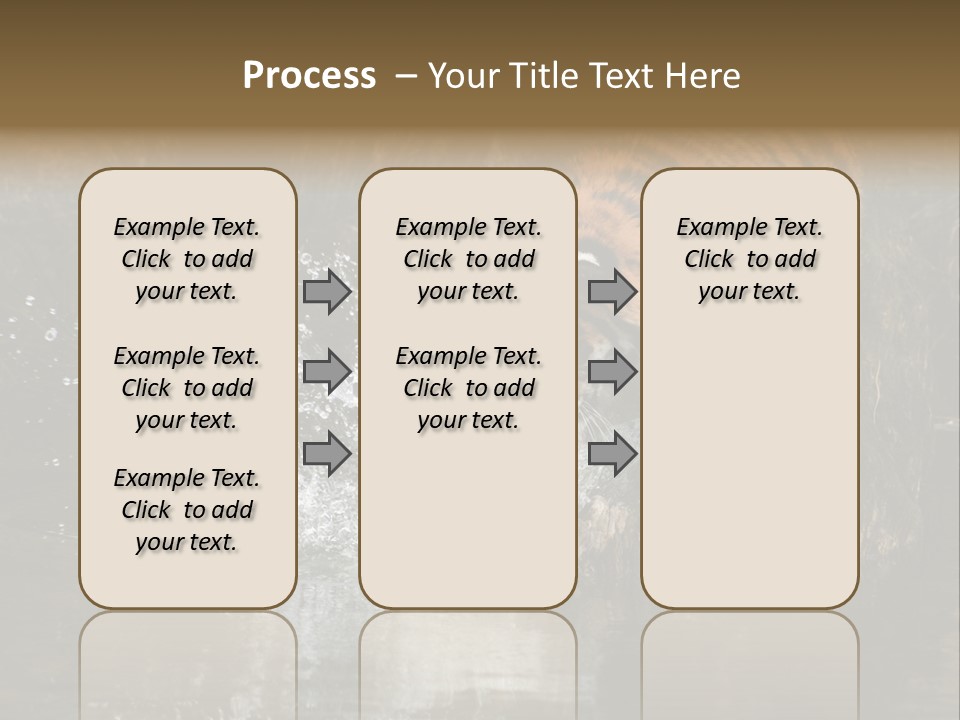 Process – Your Title Text Here

Example Text. Click to add your text.

Example Text. Click to add your text.

Example Text. Click to add your text.

Example Text. Click to add your text.

Example Text. Click to add your text.

Example Text. Click to add your text.